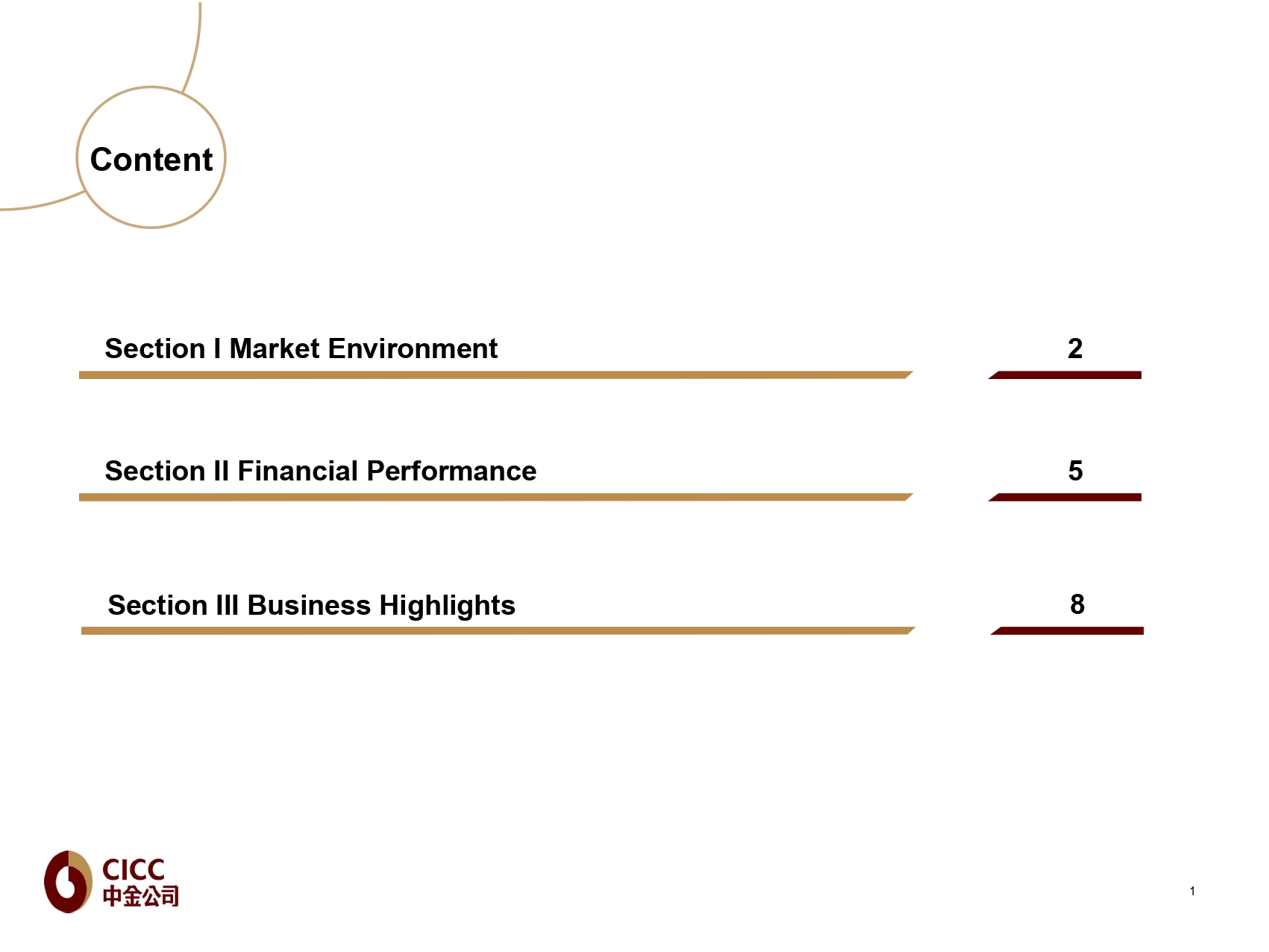 Content

Section I Market Environment 2

Section II Financial Performance 5

Section III Business Highlights 8

CICC
中金公司

1